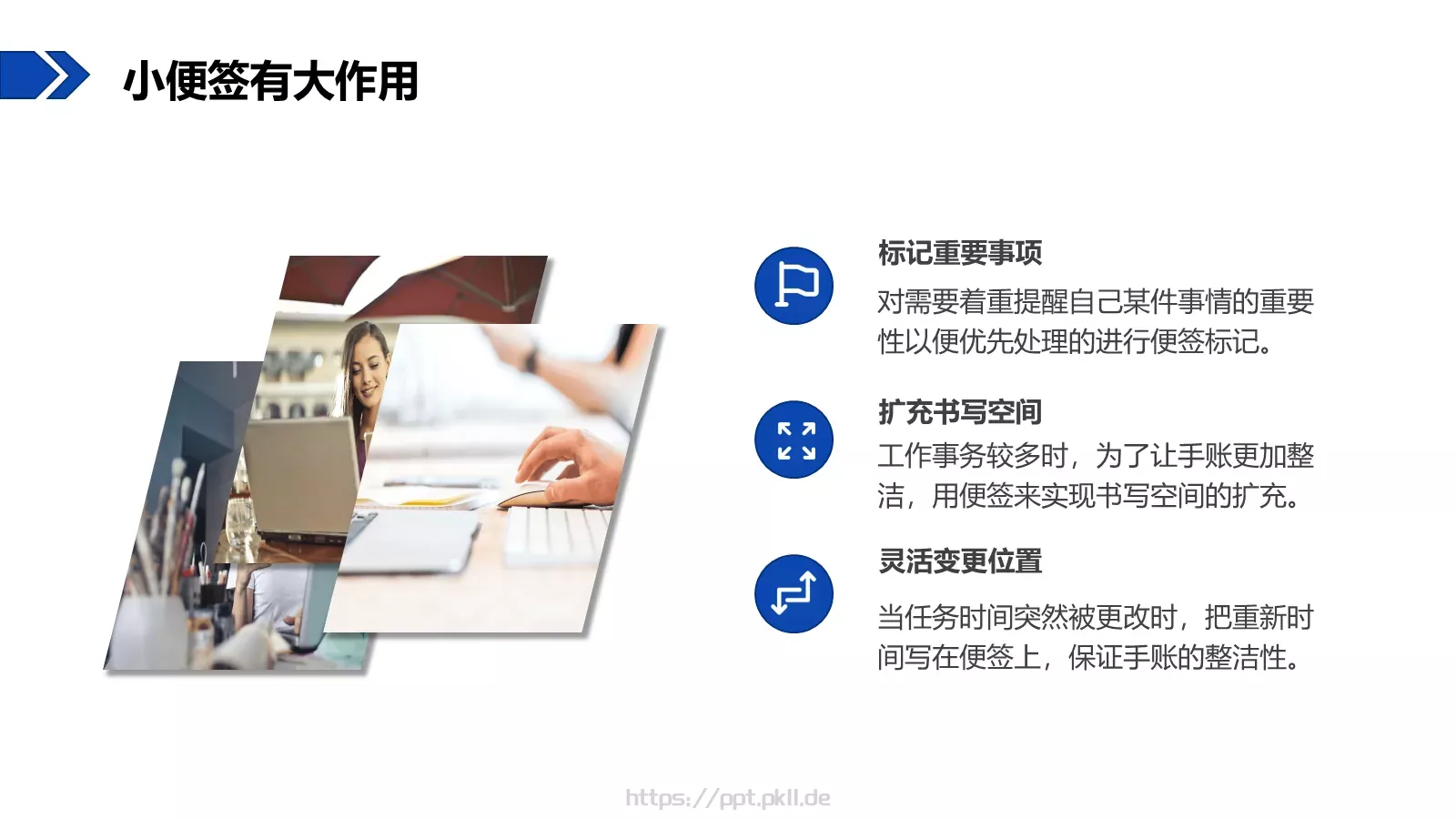 小便签有大作用

标记重要事项

对需要着重提醒自己某件事情的重要性以便优先处理的进行便签标记。

扩充书写空间

工作事务较多时，为了让手账更加整洁，用便签来实现书写空间的扩充。

灵活变更位置

当任务时间突然被更改时，把重新时间写在便签上，保证手账的整洁性。

https://ppt.pkll.de